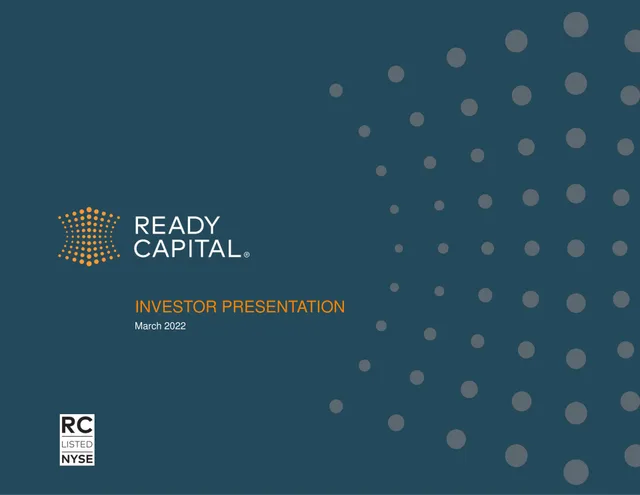 READY CAPITAL®

INVESTOR PRESENTATION
March 2022

RC
LISTED
NYSE